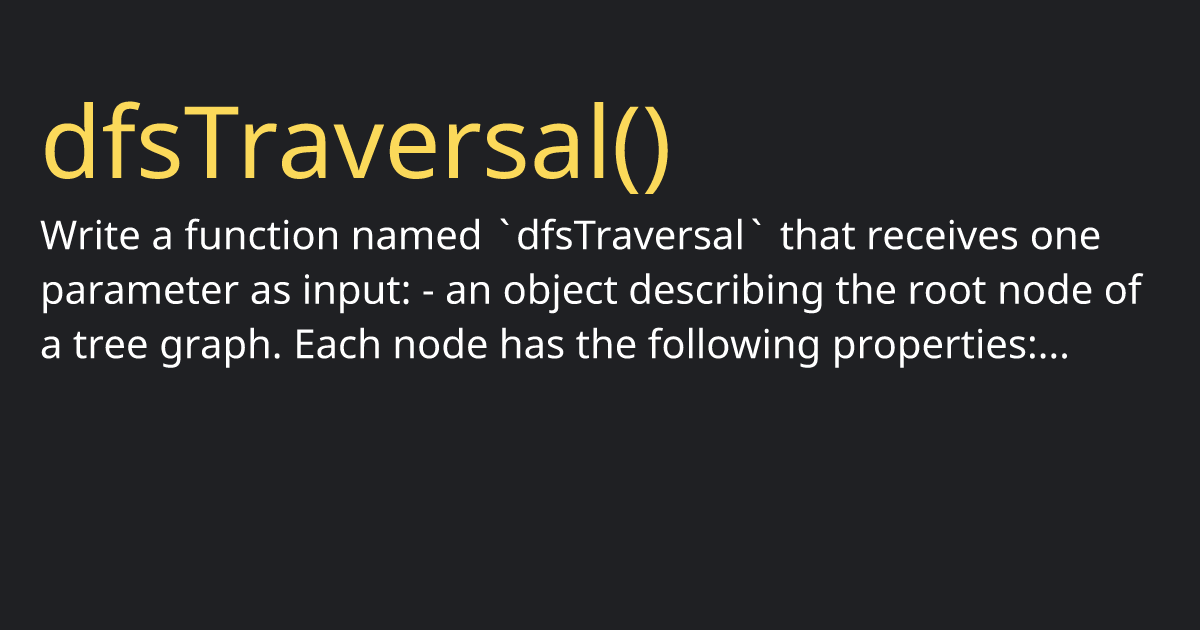 dfsTraversal()

Write a function named `dfsTraversal` that receives one parameter as input: - an object describing the root node of a tree graph. Each node has the following properties:...